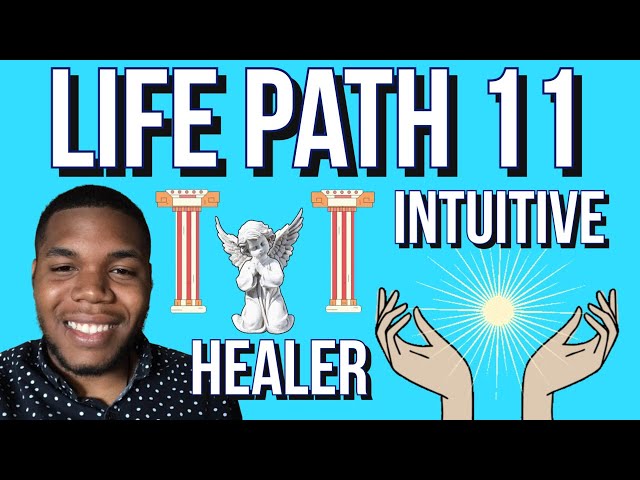 LIFE PATH 11

INTUITIVE

HEALER